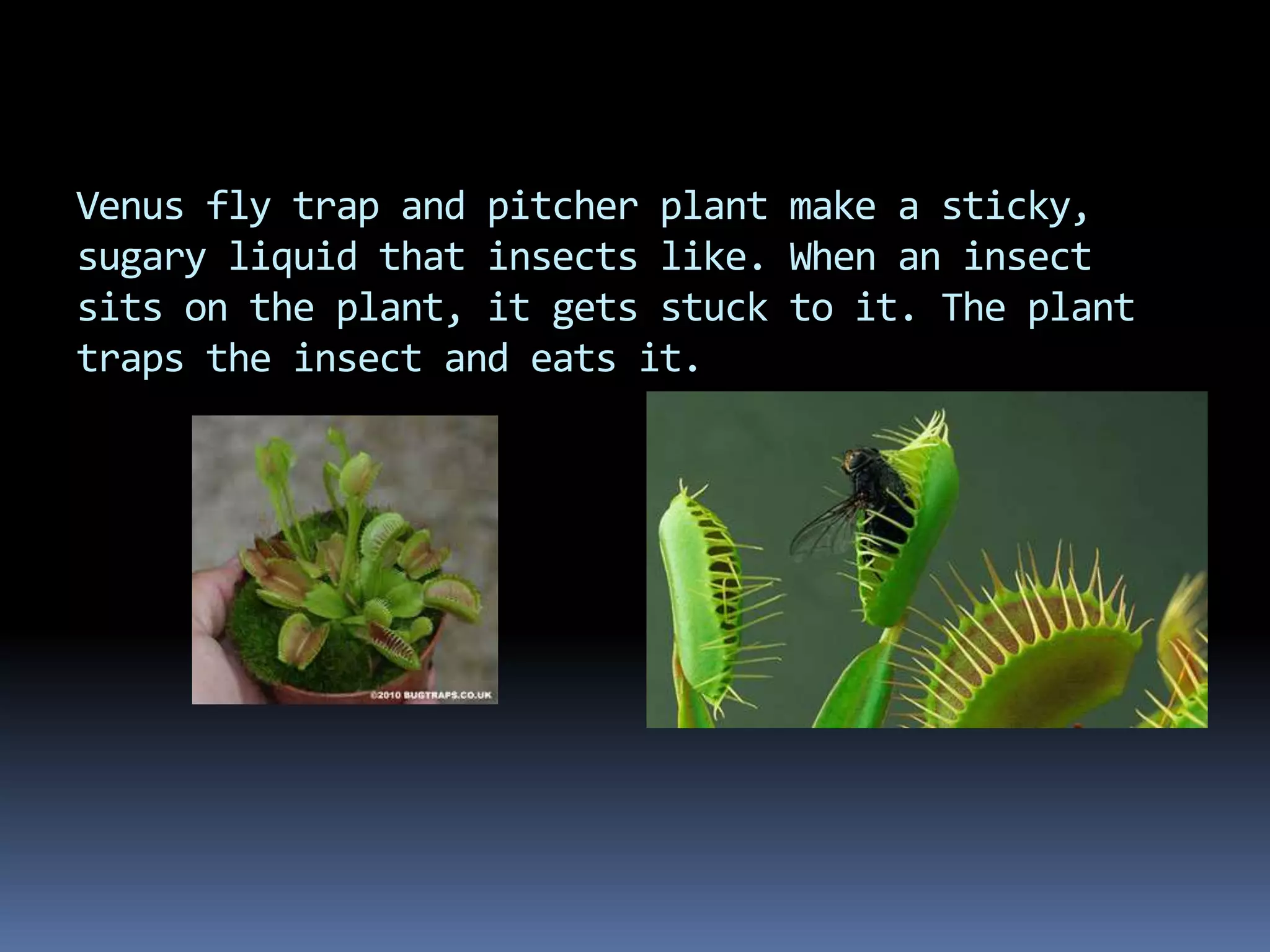 Venus fly trap and pitcher plant make a sticky, sugary liquid that insects like. When an insect sits on the plant, it gets stuck to it. The plant traps the insect and eats it.

©2010 BUGTRAPS.CO.UK